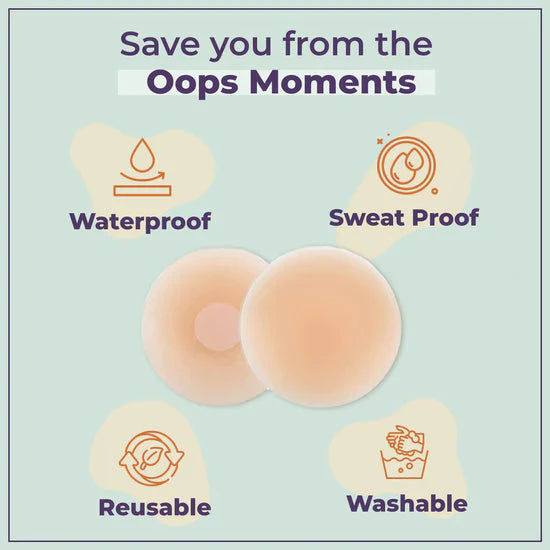 Save you from the
Oops Moments

Waterproof

Sweat Proof

Reusable

Washable